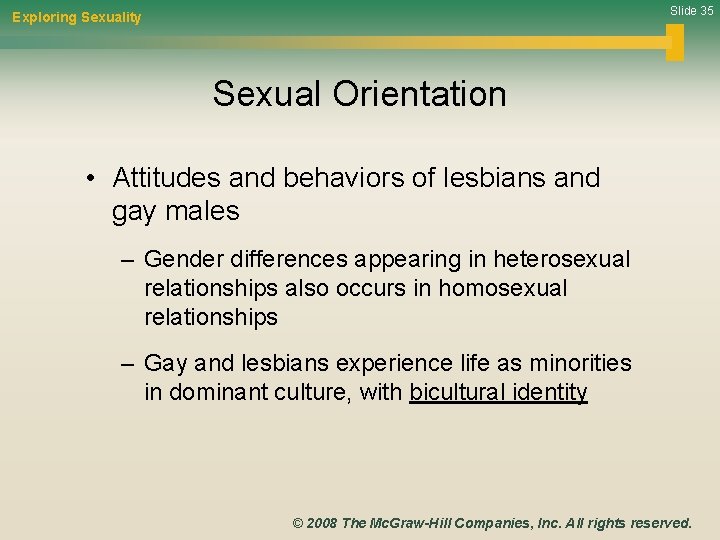 Exploring Sexuality

Slide 35

Sexual Orientation

• Attitudes and behaviors of lesbians and gay males

– Gender differences appearing in heterosexual relationships also occurs in homosexual relationships

– Gay and lesbians experience life as minorities in dominant culture, with bicultural identity

© 2008 The McGraw-Hill Companies, Inc. All rights reserved.